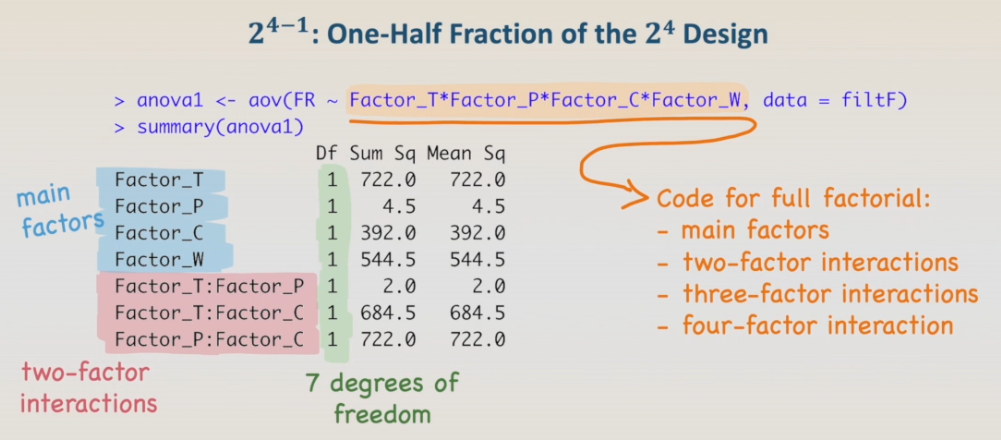 $2^{4-1}$: One-Half Fraction of the $2^4$ Design

> anova1 <- aov(FR ~ Factor_T*Factor_P*Factor_C*Factor_W, data = filtF)
> summary(anova1)

| | Df | Sum Sq | Mean Sq |
|---|---|---|---|
| Factor_T | 1 | 722.0 | 722.0 |
| Factor_P | 1 | 4.5 | 4.5 |
| Factor_C | 1 | 392.0 | 392.0 |
| Factor_W | 1 | 544.5 | 544.5 |
| Factor_T:Factor_P | 1 | 2.0 | 2.0 |
| Factor_T:Factor_C | 1 | 684.5 | 684.5 |
| Factor_P:Factor_C | 1 | 722.0 | 722.0 |

main factors

two-factor interactions

7 degrees of freedom

Code for full factorial:
- main factors
- two-factor interactions
- three-factor interactions
- four-factor interaction